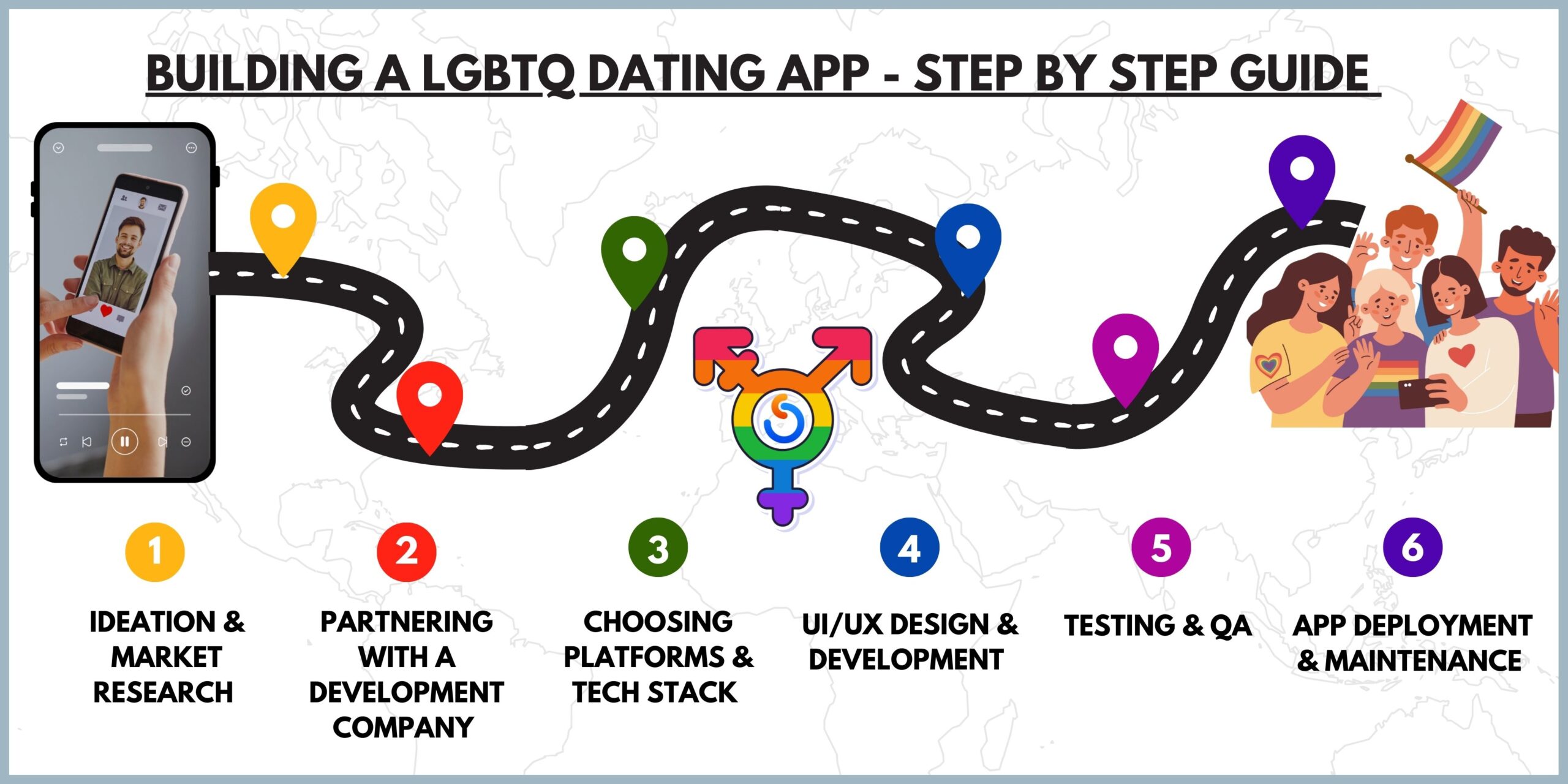 BUILDING A LGBTQ DATING APP - STEP BY STEP GUIDE

1
IDEATION & MARKET RESEARCH

2
PARTNERING WITH A DEVELOPMENT COMPANY

3
CHOOSING PLATFORMS & TECH STACK

4
UI/UX DESIGN & DEVELOPMENT

5
TESTING & QA

6
APP DEPLOYMENT & MAINTENANCE